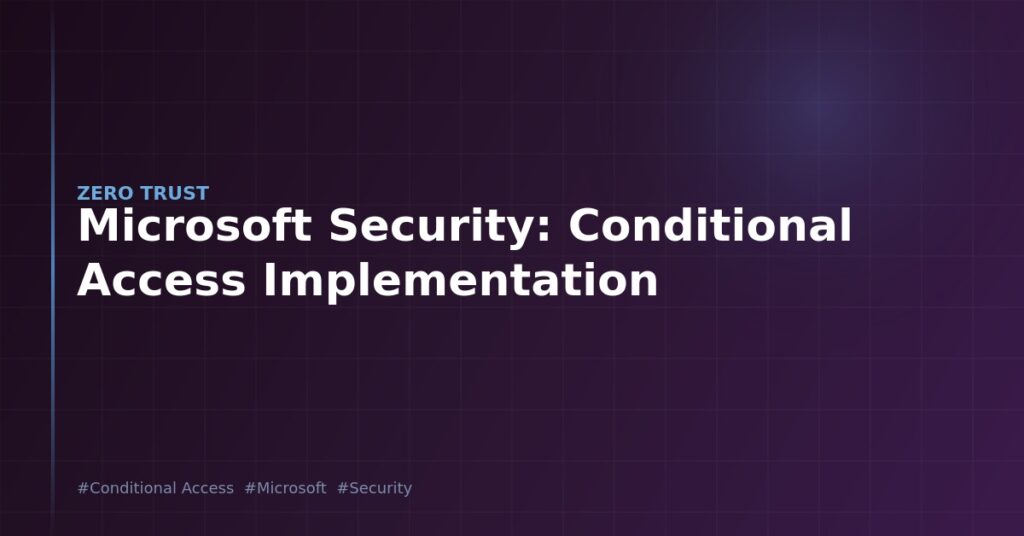 ZERO TRUST

Microsoft Security: Conditional Access Implementation

#Conditional Access #Microsoft #Security